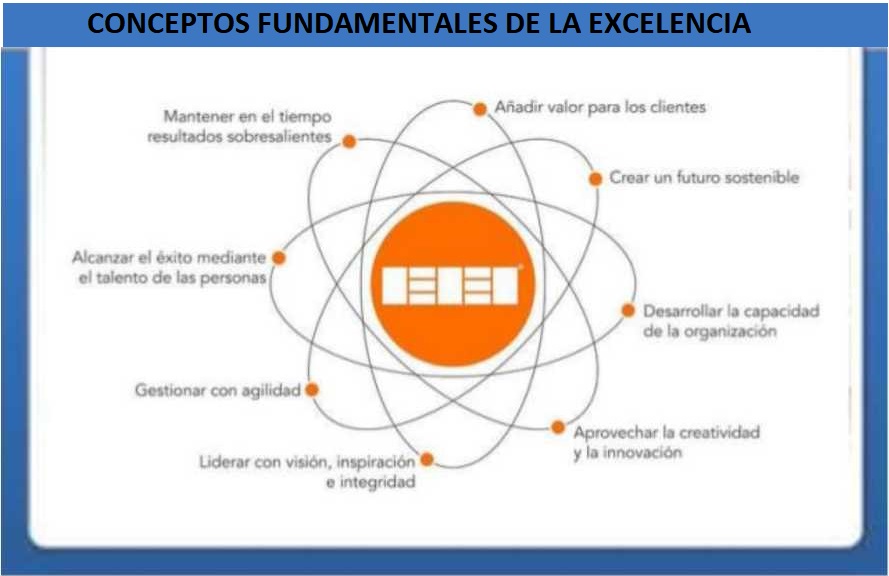 CONCEPTOS FUNDAMENTALES DE LA EXCELENCIA

Añadir valor para los clientes

Crear un futuro sostenible

Desarrollar la capacidad de la organización

Aprovechar la creatividad y la innovación

Liderar con visión, inspiración e integridad

Gestionar con agilidad

Alcanzar el éxito mediante el talento de las personas

Mantener en el tiempo resultados sobresalientes

EFQM